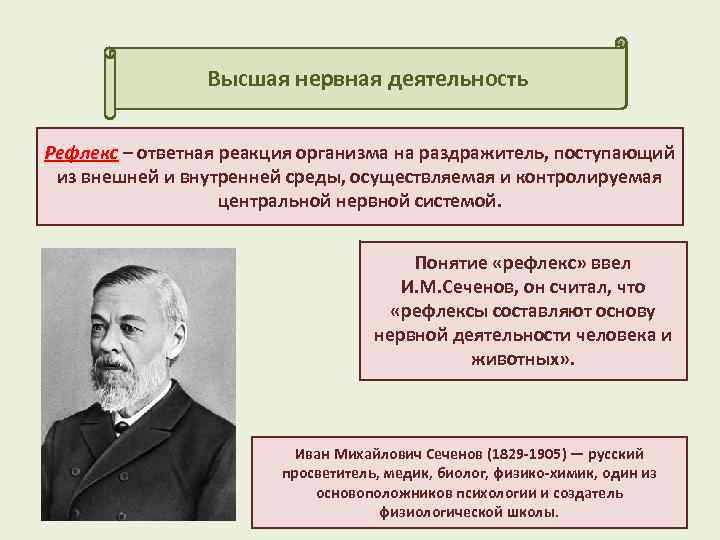 Высшая нервная деятельность

Рефлекс – ответная реакция организма на раздражитель, поступающий из внешней и внутренней среды, осуществляемая и контролируемая центральной нервной системой.

Понятие «рефлекс» ввел И.М.Сеченов, он считал, что «рефлексы составляют основу нервной деятельности человека и животных».

Иван Михайлович Сеченов (1829-1905) — русский просветитель, медик, биолог, физико-химик, один из основоположников психологии и создатель физиологической школы.